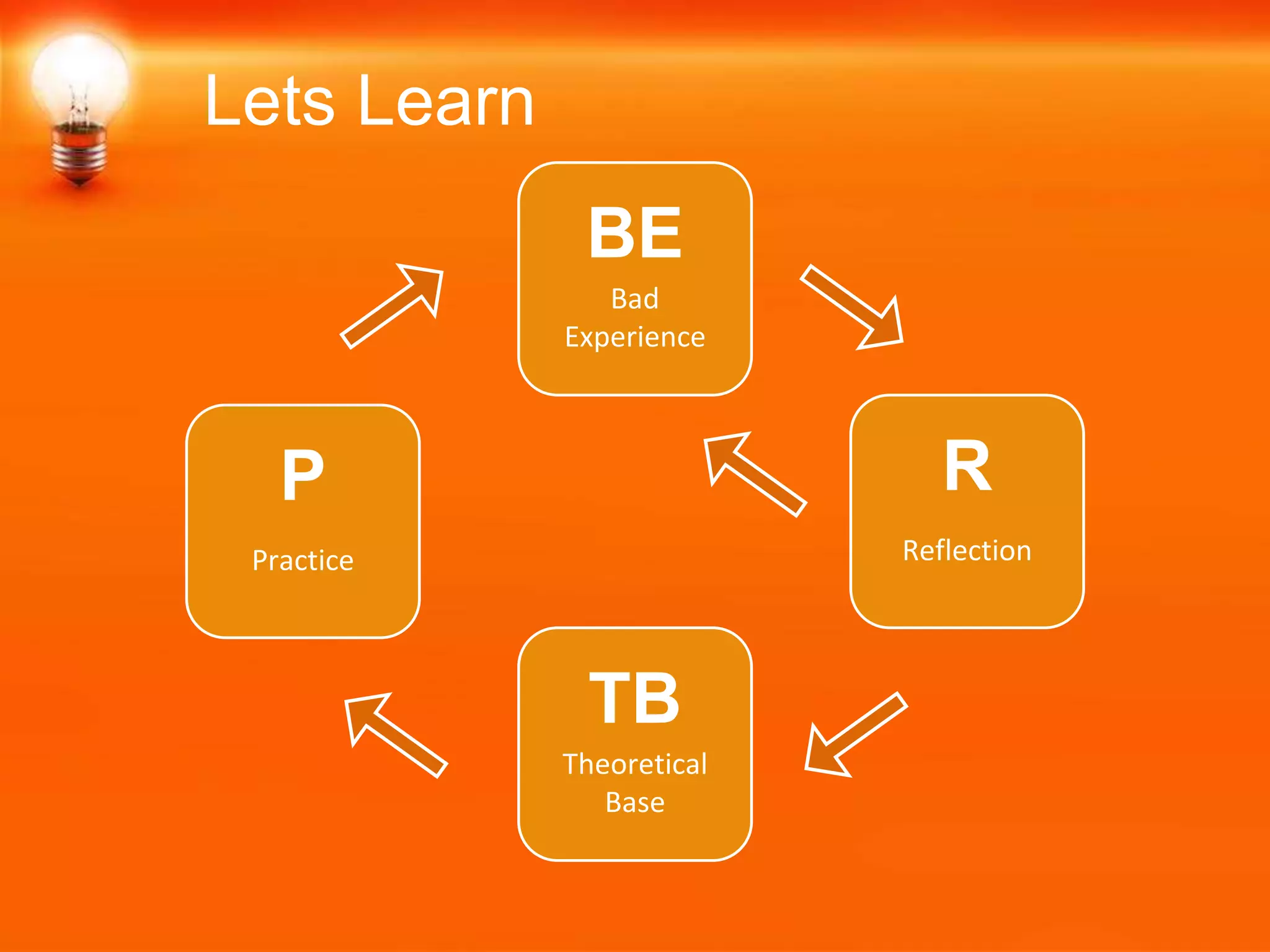 Lets Learn

BE
Bad Experience

R
Reflection

TB
Theoretical Base

P
Practice